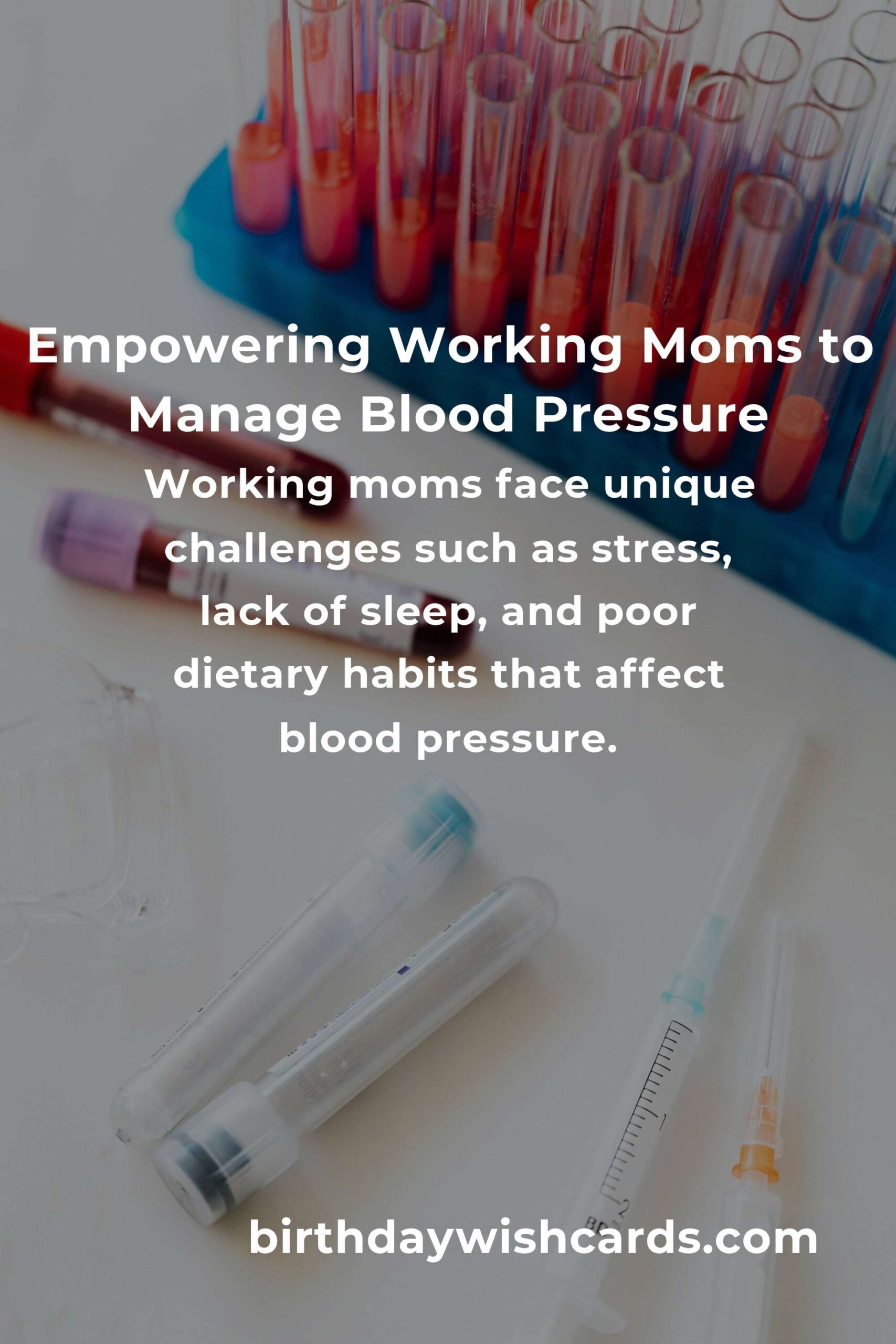 Empowering Working Moms to Manage Blood Pressure

Working moms face unique challenges such as stress, lack of sleep, and poor dietary habits that affect blood pressure.

birthdaywishcards.com